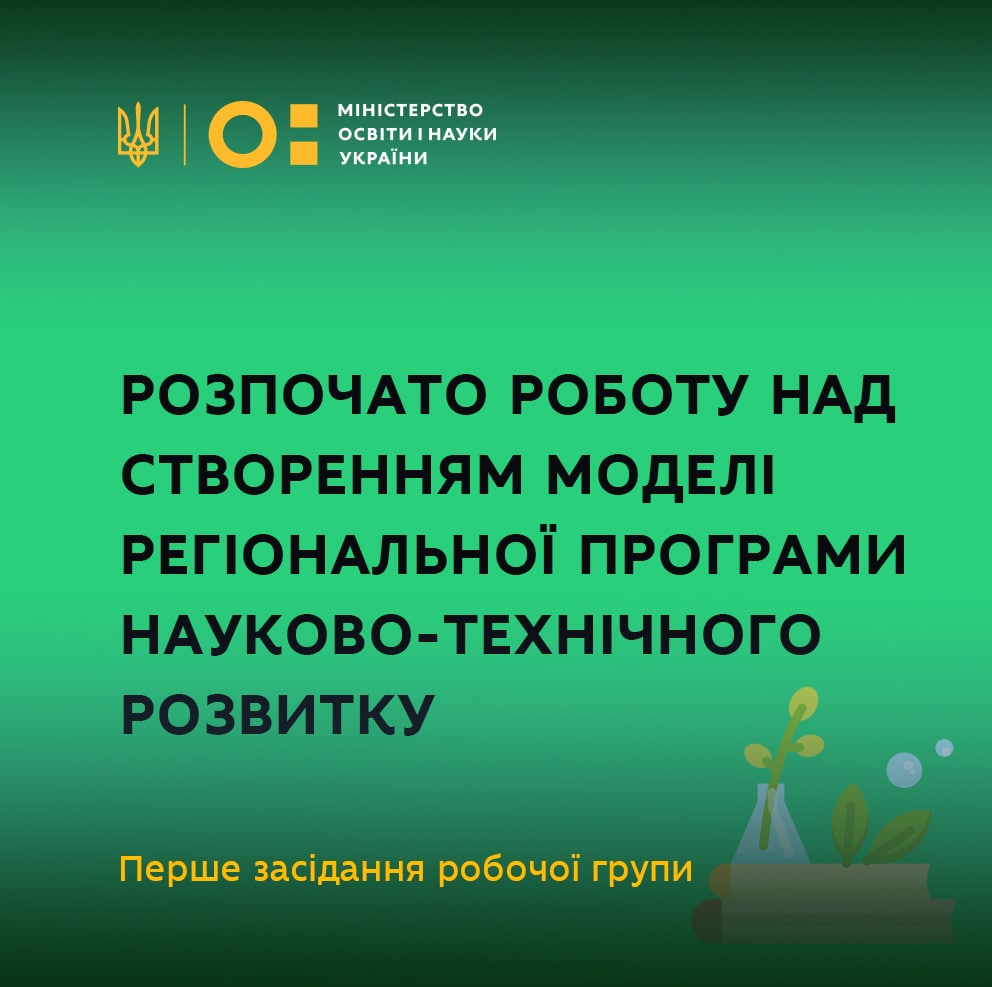 МІНІСТЕРСТВО ОСВІТИ І НАУКИ УКРАЇНИ

РОЗПОЧАТО РОБОТУ НАД СТВОРЕННЯМ МОДЕЛІ РЕГІОНАЛЬНОЇ ПРОГРАМИ НАУКОВО-ТЕХНІЧНОГО РОЗВИТКУ

Перше засідання робочої групи